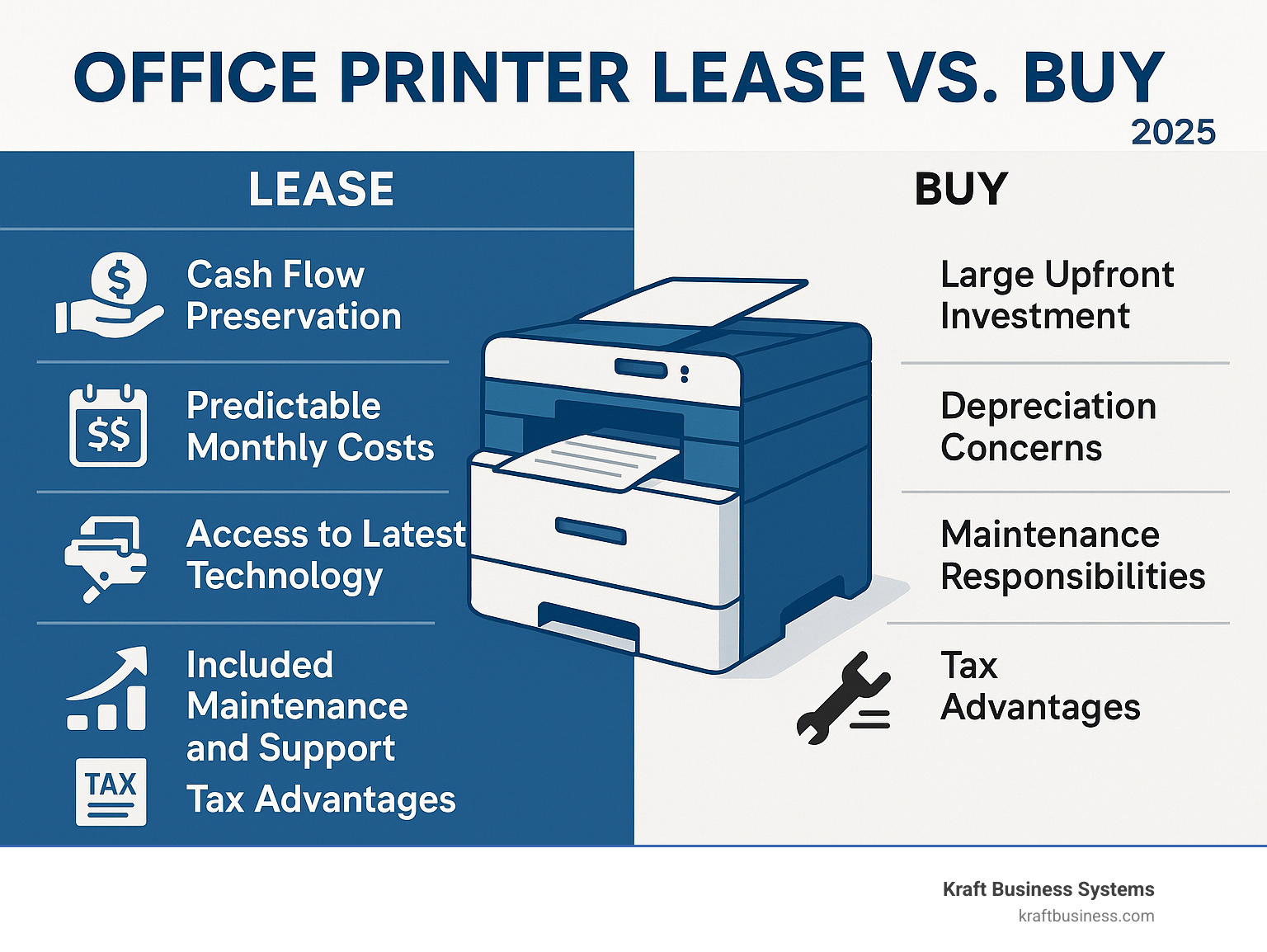 OFFICE PRINTER LEASE VS. BUY
2025

LEASE

$ Cash Flow Preservation

$$ Predictable Monthly Costs

Access to Latest Technology

Included Maintenance and Support

TAX Tax Advantages

BUY

Large Upfront Investment

Depreciation Concerns

Maintenance Responsibilities

Tax Advantages

Kraft Business Systems
kraftbusiness.com